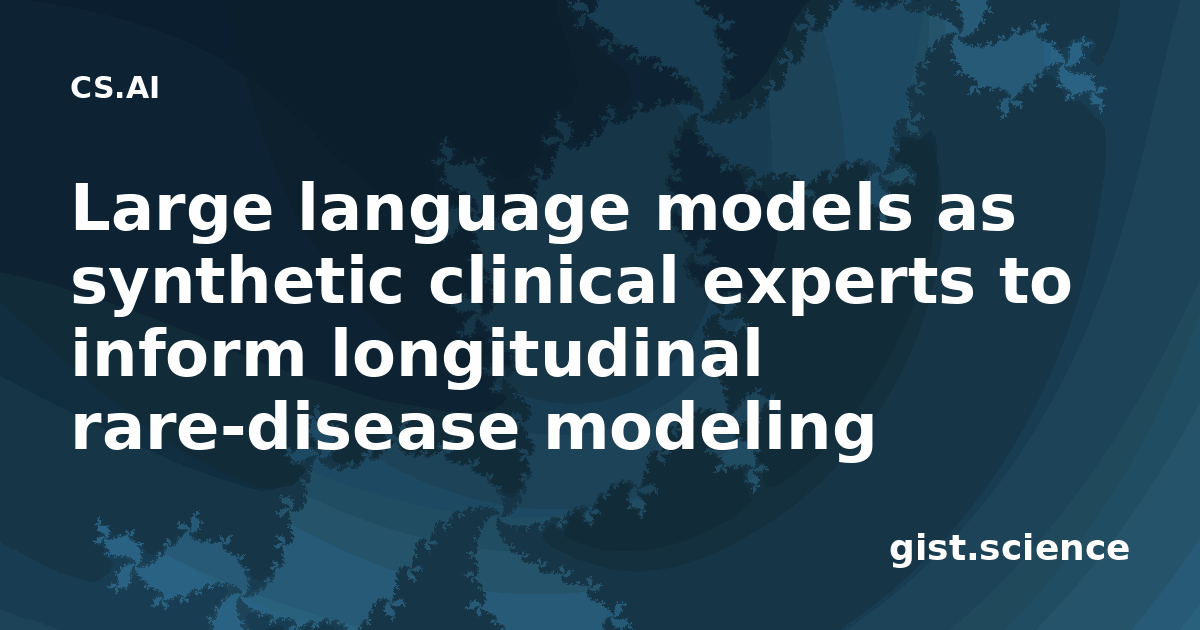 CS.AI

Large language models as synthetic clinical experts to inform longitudinal rare-disease modeling

gist.science